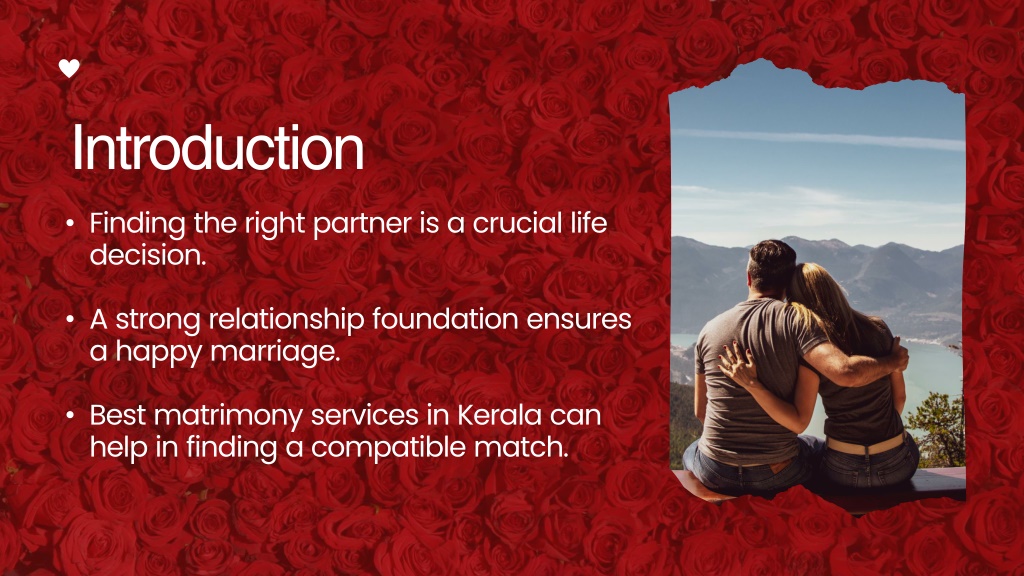 Introduction

• Finding the right partner is a crucial life decision.

• A strong relationship foundation ensures a happy marriage.

• Best matrimony services in Kerala can help in finding a compatible match.